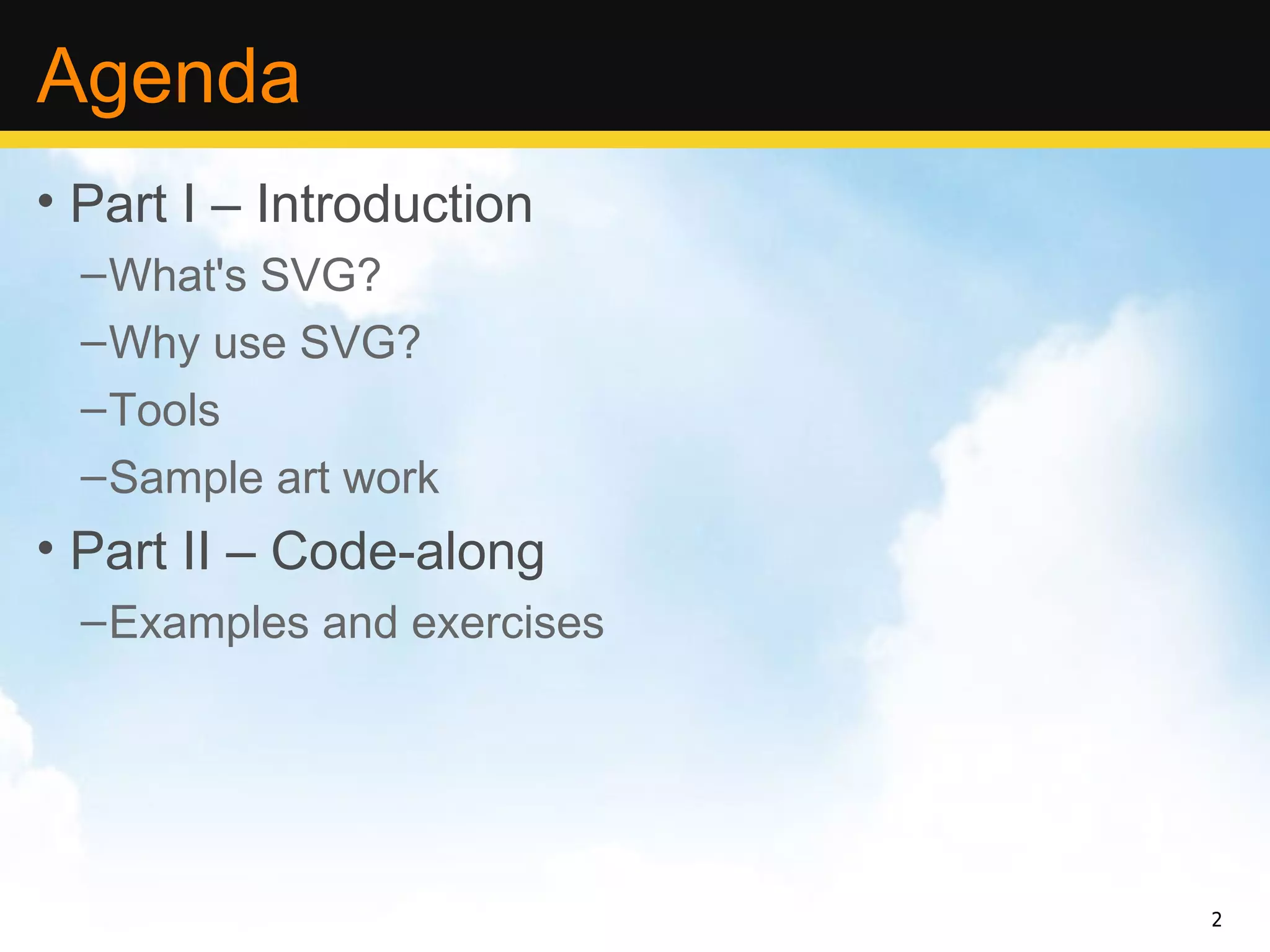 Agenda

• Part I – Introduction
–What's SVG?
–Why use SVG?
–Tools
–Sample art work
• Part II – Code-along
–Examples and exercises

2